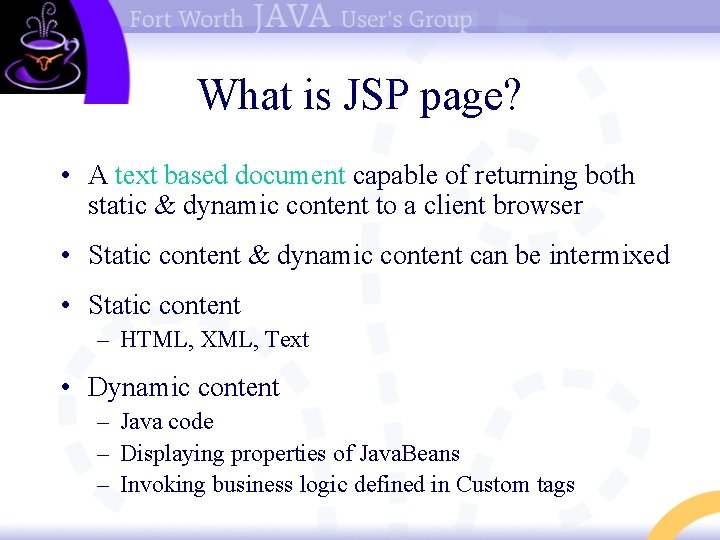 Fort Worth JAVA User's Group

What is JSP page?

• A text based document capable of returning both static & dynamic content to a client browser

• Static content & dynamic content can be intermixed

• Static content
– HTML, XML, Text

• Dynamic content
– Java code
– Displaying properties of JavaBeans
– Invoking business logic defined in Custom tags